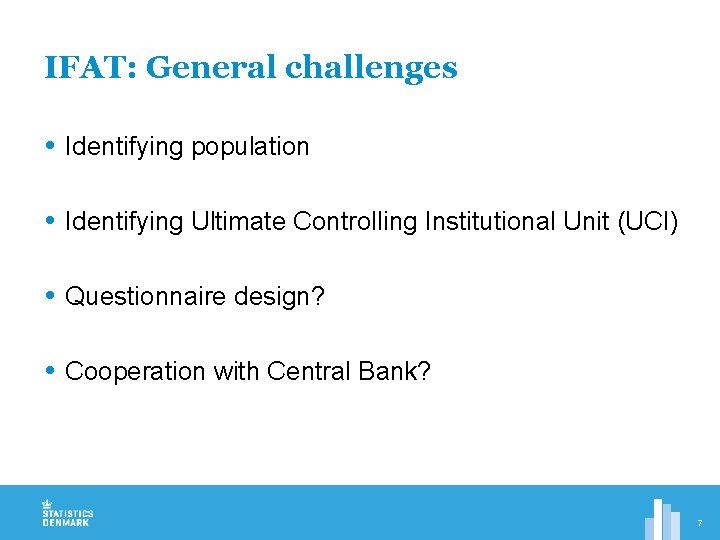 IFAT: General challenges

• Identifying population

• Identifying Ultimate Controlling Institutional Unit (UCI)

• Questionnaire design?

• Cooperation with Central Bank?

STATISTICS DENMARK

7